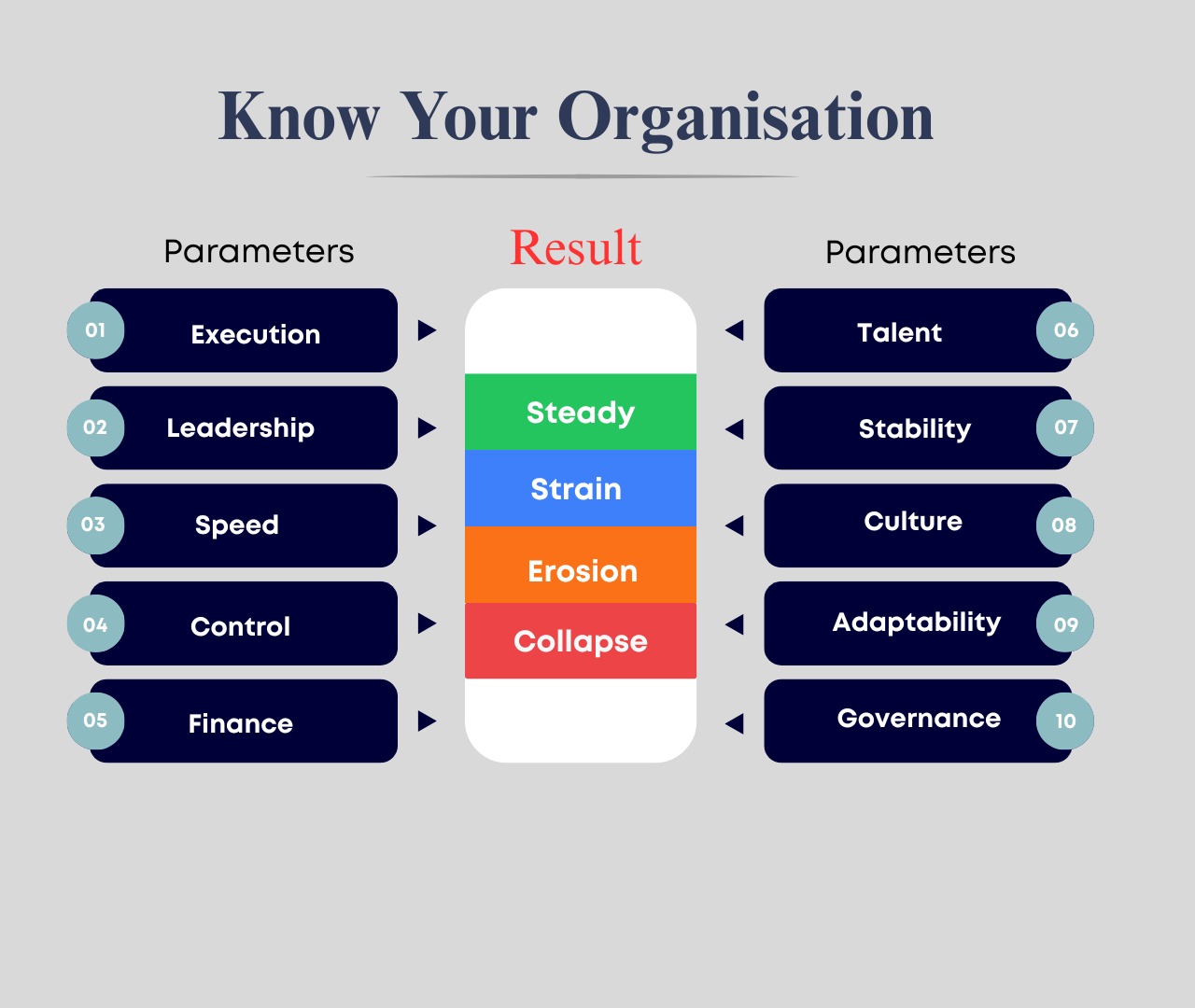 Know Your Organisation

Parameters

01 Execution

02 Leadership

03 Speed

04 Control

05 Finance

Result

Steady

Strain

Erosion

Collapse

Parameters

Talent 06

Stability 07

Culture 08

Adaptability 09

Governance 10